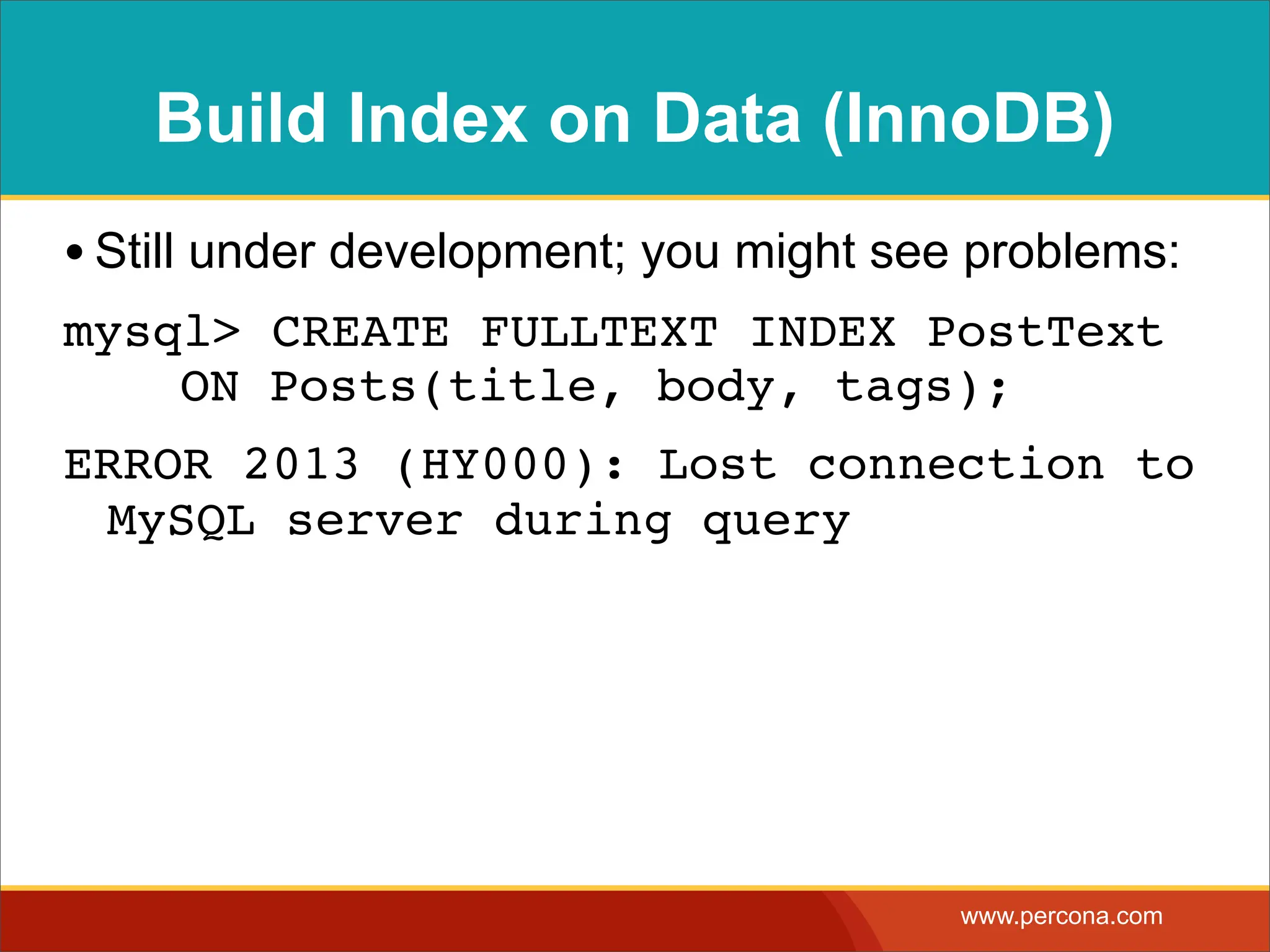 Build Index on Data (InnoDB)

• Still under development; you might see problems:

mysql> CREATE FULLTEXT INDEX PostText
    ON Posts(title, body, tags);

ERROR 2013 (HY000): Lost connection to
  MySQL server during query

www.percona.com